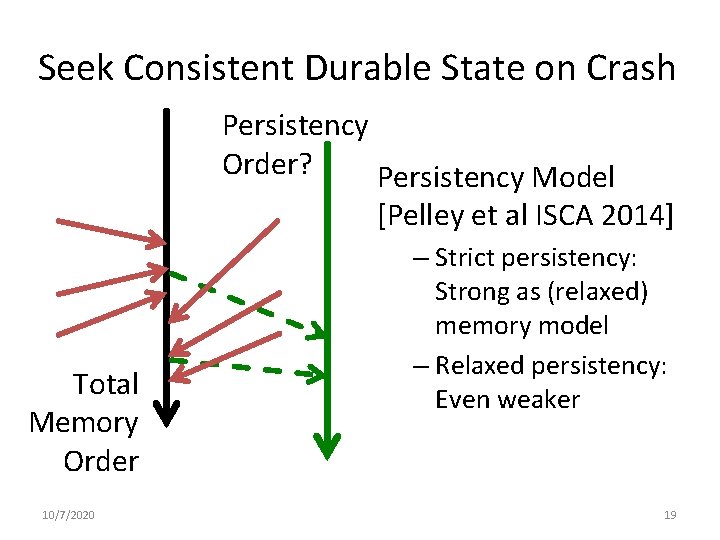 Seek Consistent Durable State on Crash

Persistency Order?

Total Memory Order

Persistency Model [Pelley et al ISCA 2014]

– Strict persistency: Strong as (relaxed) memory model

– Relaxed persistency: Even weaker

10/7/2020

19